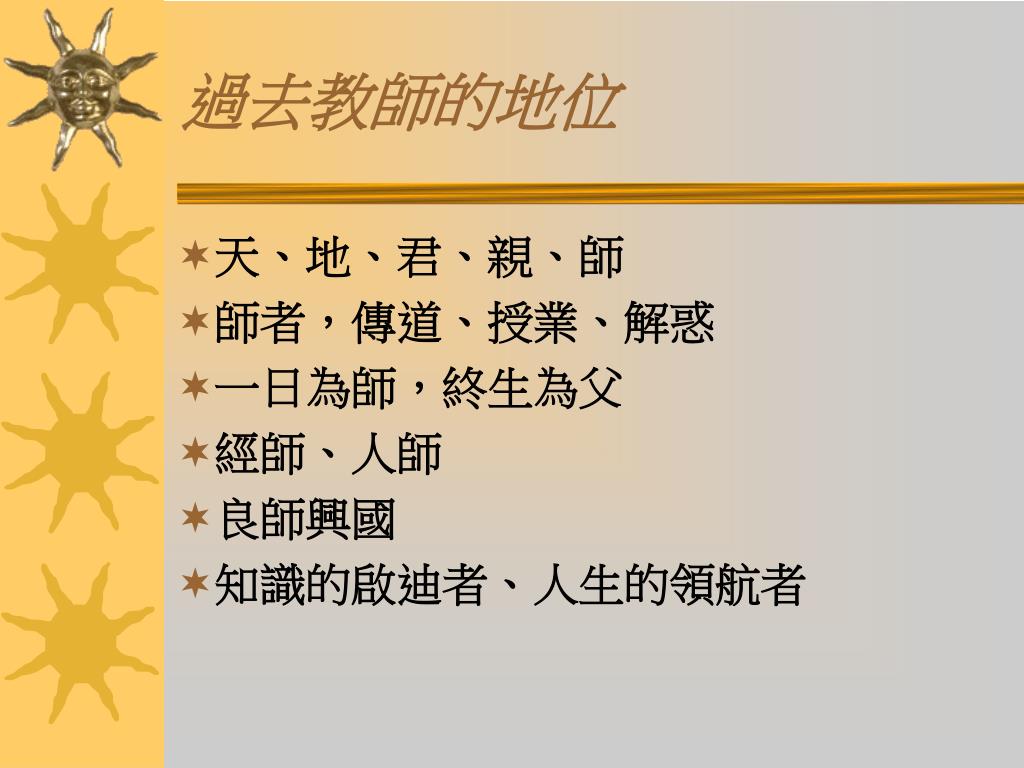 過去教師的地位

天、地、君、親、師
師者，傳道、授業、解惑
一日為師，終生為父
經師、人師
良師興國
知識的啟迪者、人生的領航者